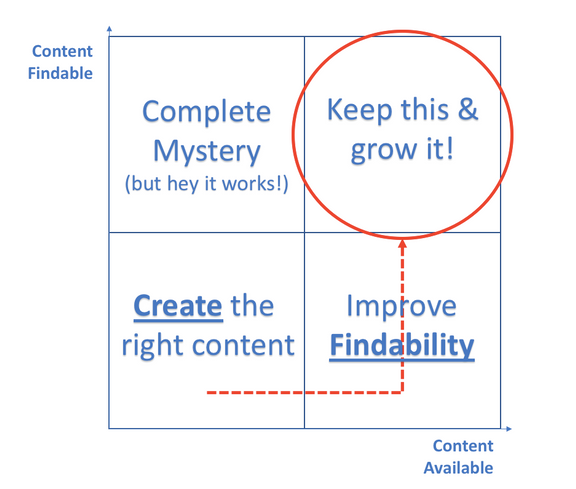 Content Findable

Complete Mystery
(but hey it works!)

Keep this & grow it!

Create the right content

Improve Findability

Content Available